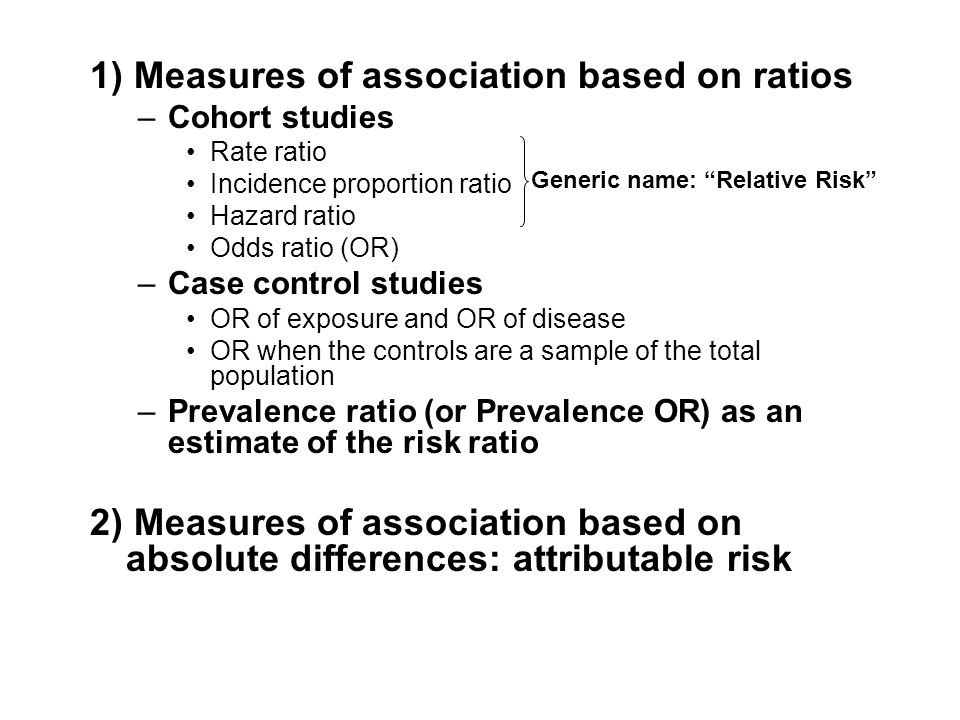 1) Measures of association based on ratios

– Cohort studies
• Rate ratio
• Incidence proportion ratio
• Hazard ratio
• Odds ratio (OR)

Generic name: “Relative Risk”

– Case control studies
• OR of exposure and OR of disease
• OR when the controls are a sample of the total population

– Prevalence ratio (or Prevalence OR) as an estimate of the risk ratio

2) Measures of association based on absolute differences: attributable risk